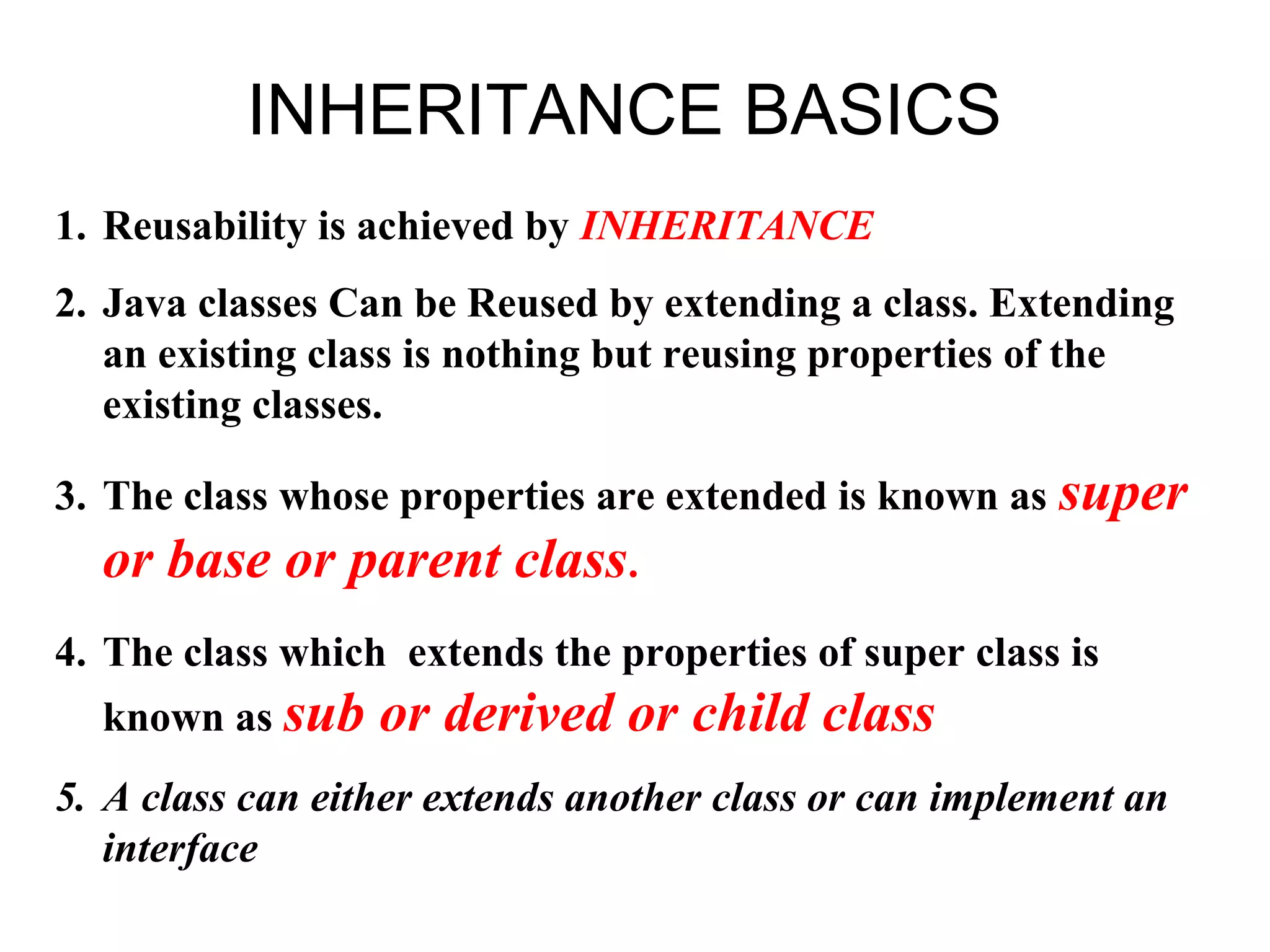 INHERITANCE BASICS

1. Reusability is achieved by INHERITANCE

2. Java classes Can be Reused by extending a class. Extending an existing class is nothing but reusing properties of the existing classes.

3. The class whose properties are extended is known as super or base or parent class.

4. The class which extends the properties of super class is known as sub or derived or child class

5. A class can either extends another class or can implement an interface